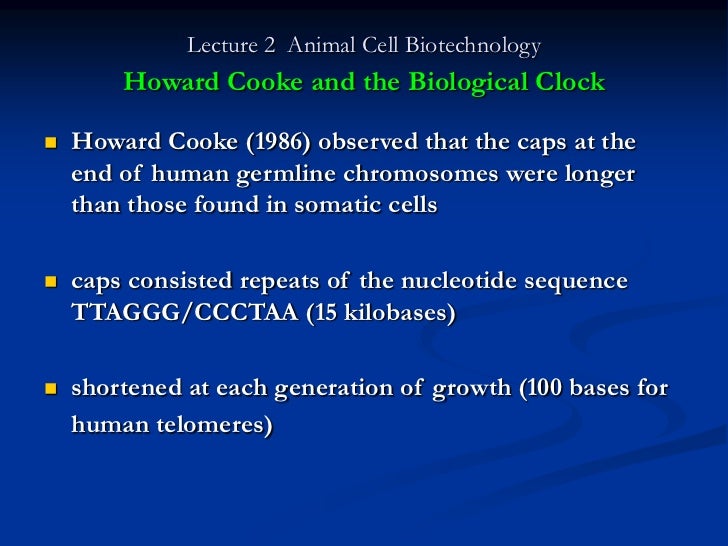 Lecture 2 Animal Cell Biotechnology
Howard Cooke and the Biological Clock

Howard Cooke (1986) observed that the caps at the end of human germline chromosomes were longer than those found in somatic cells

caps consisted repeats of the nucleotide sequence TTAGGG/CCCTAA (15 kilobases)

shortened at each generation of growth (100 bases for human telomeres)